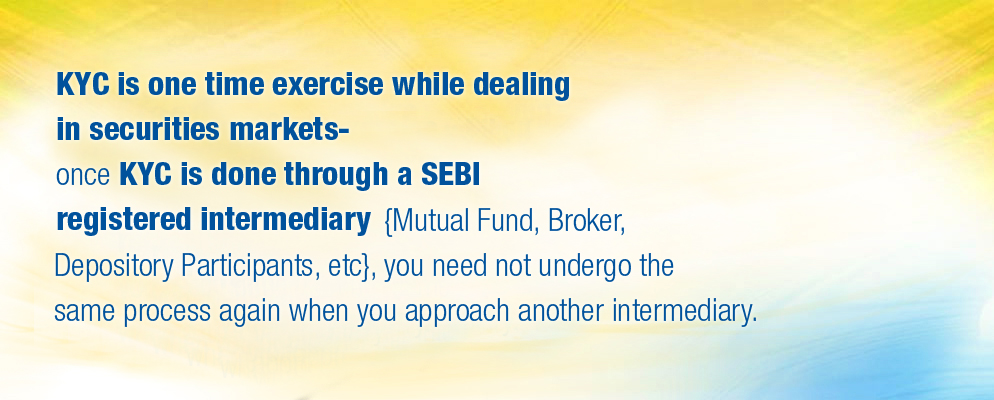 KYC is one time exercise while dealing in securities markets-
once KYC is done through a SEBI registered intermediary {Mutual Fund, Broker, Depository Participants, etc}, you need not undergo the same process again when you approach another intermediary.